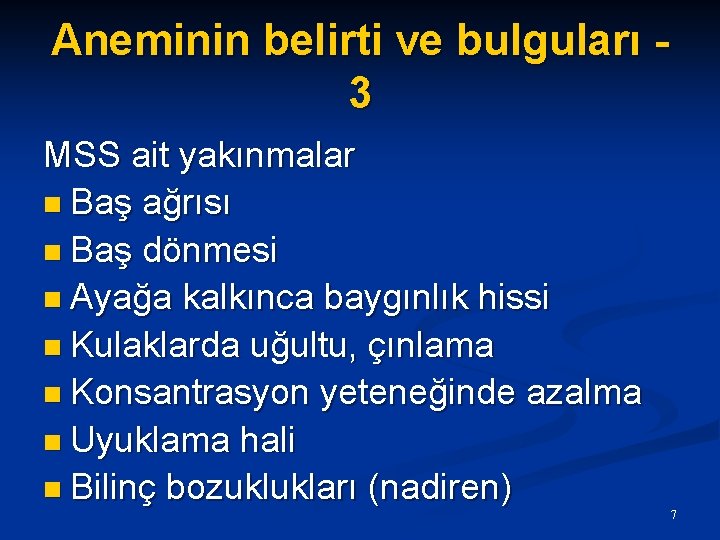 Aneminin belirti ve bulguları - 3

MSS ait yakınmalar

• Baş ağrısı
• Baş dönmesi
• Ayağa kalkınca baygınlık hissi
• Kulaklarda uğultu, çınlama
• Konsantrasyon yeteneğinde azalma
• Uyuklama hali
• Bilinç bozuklukları (nadiren)

7